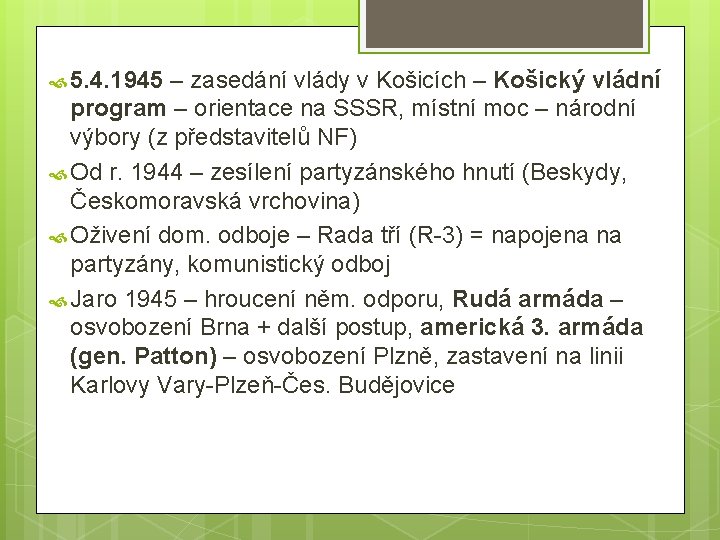 5.4.1945 – zasedání vlády v Košicích – Košický vládní program – orientace na SSSR, místní moc – národní výbory (z představitelů NF)

Od r. 1944 – zesílení partyzánského hnutí (Beskydy, Českomoravská vrchovina)

Oživení dom. odboje – Rada tří (R-3) = napojena na partyzány, komunistický odboj

Jaro 1945 – hroucení něm. odporu, Rudá armáda – osvobození Brna + další postup, americká 3. armáda (gen. Patton) – osvobození Plzně, zastavení na linii Karlovy Vary-Plzeň-Čes. Budějovice